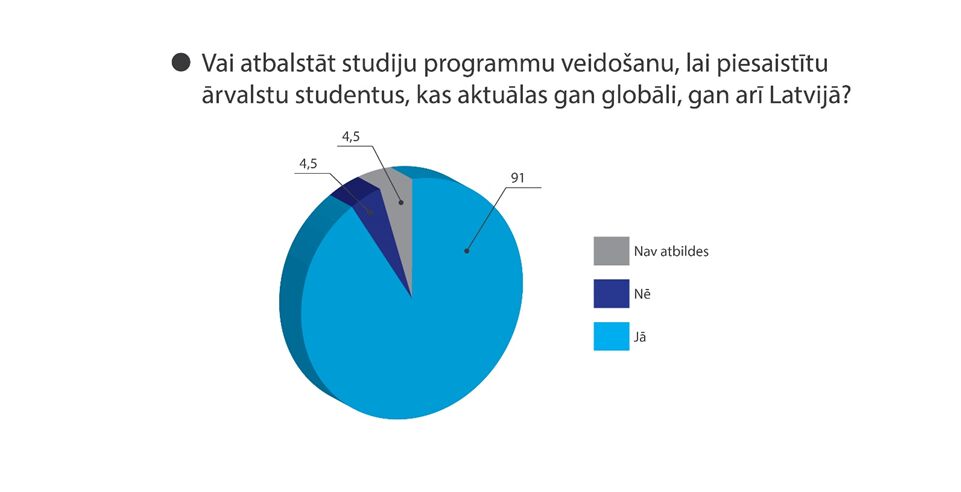 Vai atbalstāt studiju programmu veidošanu, lai piesaistītu ārvalstu studentus, kas aktuālas gan globāli, gan arī Latvijā?

4,5

4,5

91

Nav atbildes

Nē

Jā